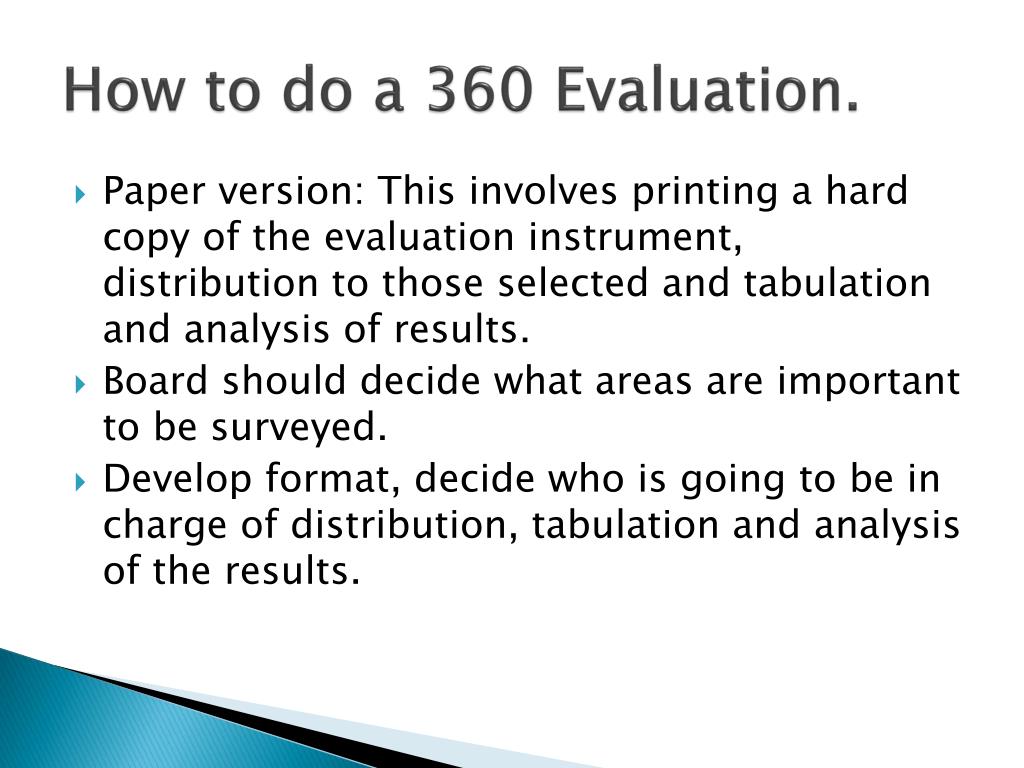 How to do a 360 Evaluation.

Paper version: This involves printing a hard copy of the evaluation instrument, distribution to those selected and tabulation and analysis of results.

Board should decide what areas are important to be surveyed.

Develop format, decide who is going to be in charge of distribution, tabulation and analysis of the results.